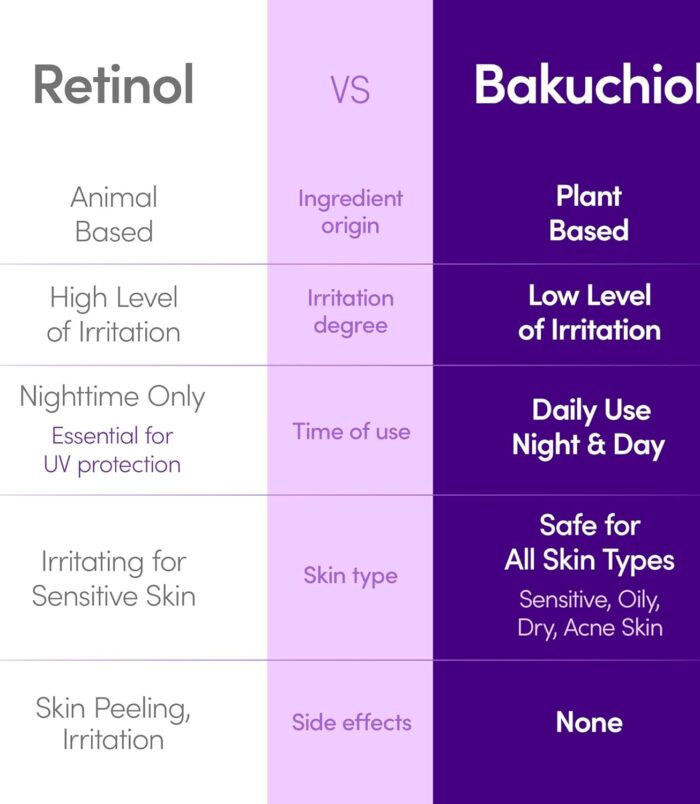 | Retinol | VS | Bakuchiol |
|---|---|---|
| Animal Based | Ingredient origin | Plant Based |
| High Level of Irritation | Irritation degree | Low Level of Irritation |
| Nighttime Only Essential for UV protection | Time of use | Daily Use Night & Day |
| Irritating for Sensitive Skin | Skin type | Safe for All Skin Types Sensitive, Oily, Dry, Acne Skin |
| Skin Peeling, Irritation | Side effects | None |